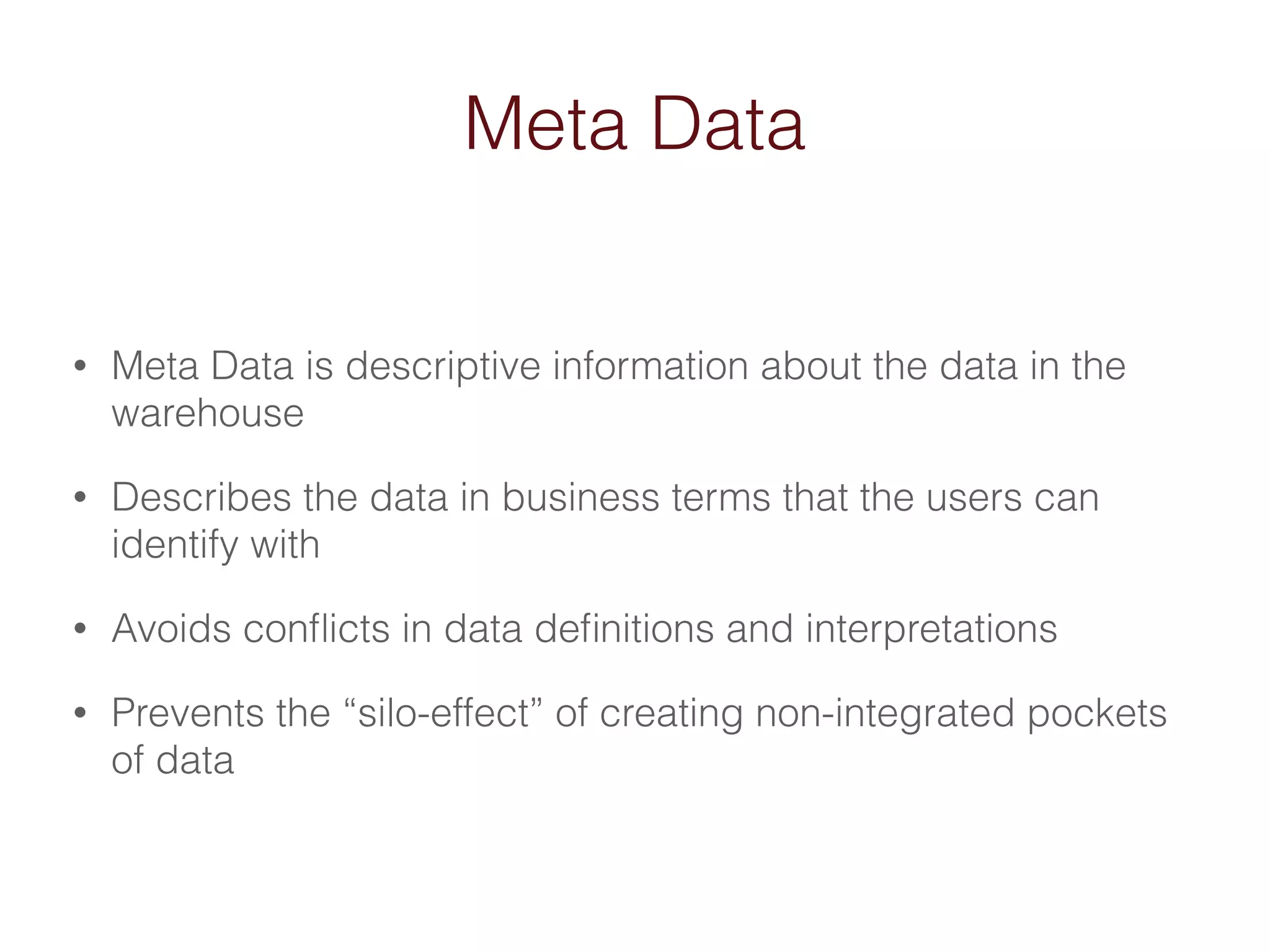 Meta Data

• Meta Data is descriptive information about the data in the warehouse

• Describes the data in business terms that the users can identify with

• Avoids conflicts in data definitions and interpretations

• Prevents the “silo-effect” of creating non-integrated pockets of data